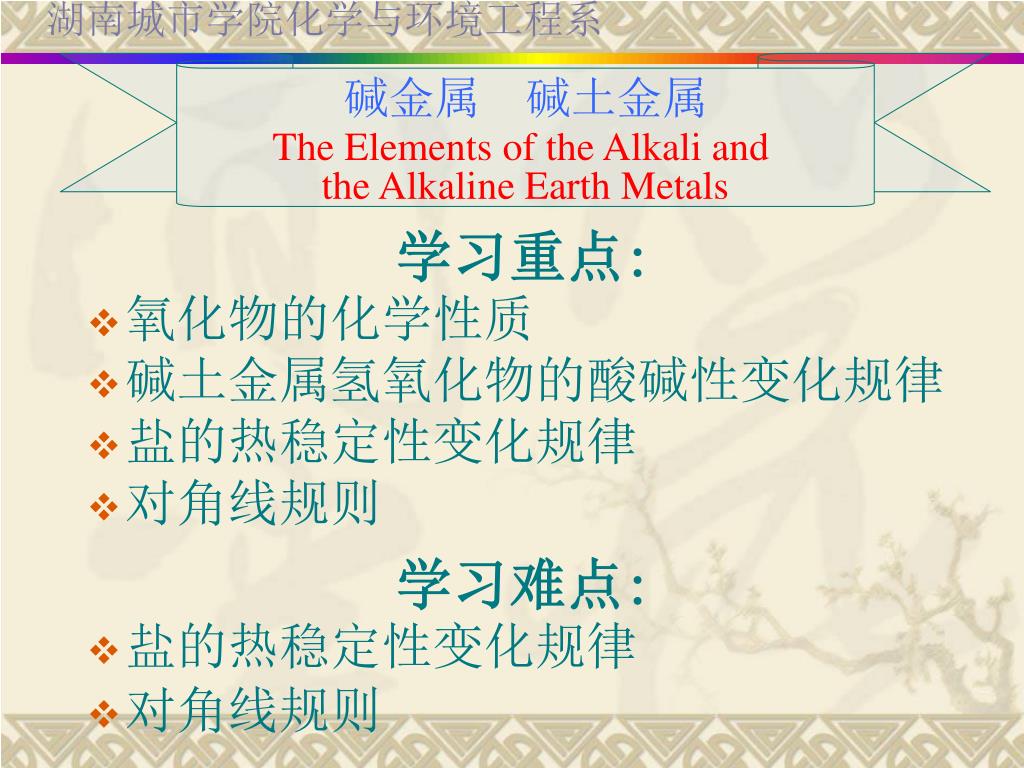 湖南城市学院化学与环境工程系

碱金属　碱土金属
The Elements of the Alkali and the Alkaline Earth Metals

学习重点:
❖ 氧化物的化学性质
❖ 碱土金属氢氧化物的酸碱性变化规律
❖ 盐的热稳定性变化规律
❖ 对角线规则

学习难点:
❖ 盐的热稳定性变化规律
❖ 对角线规则